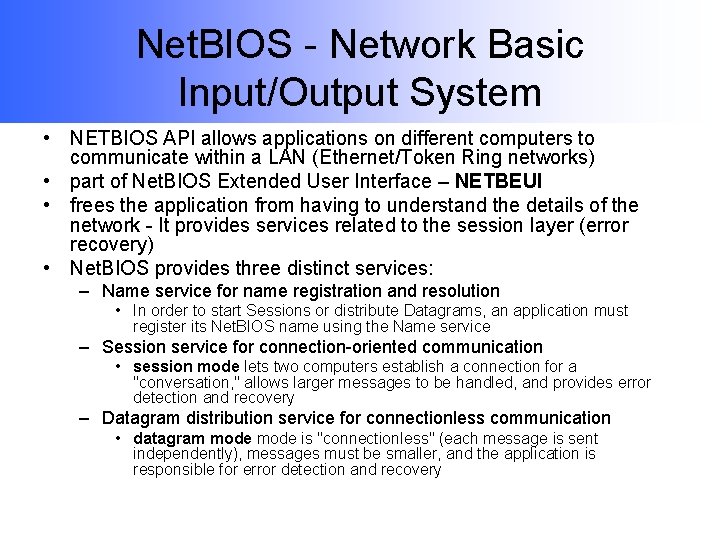 NetBIOS - Network Basic Input/Output System

• NETBIOS API allows applications on different computers to communicate within a LAN (Ethernet/Token Ring networks)
• part of NetBIOS Extended User Interface – NETBEUI
• frees the application from having to understand the details of the network - It provides services related to the session layer (error recovery)
• NetBIOS provides three distinct services:
– Name service for name registration and resolution
• In order to start Sessions or distribute Datagrams, an application must register its NetBIOS name using the Name service
– Session service for connection-oriented communication
• session mode lets two computers establish a connection for a "conversation," allows larger messages to be handled, and provides error detection and recovery
– Datagram distribution service for connectionless communication
• datagram mode mode is "connectionless" (each message is sent independently), messages must be smaller, and the application is responsible for error detection and recovery